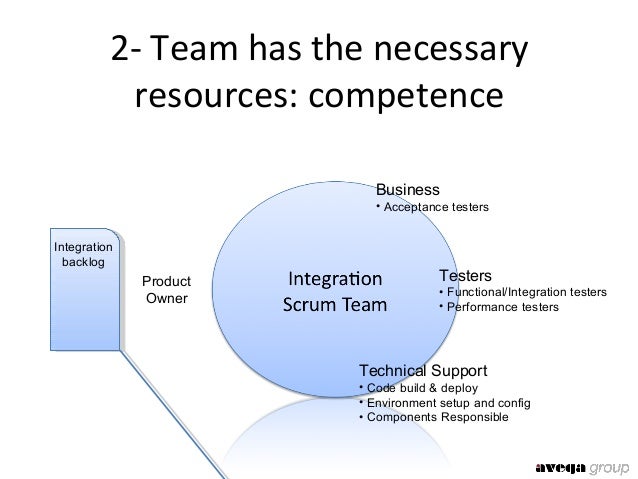 2- Team has the necessary resources: competence

Integration backlog

Product Owner

Integration Scrum Team

Business
• Acceptance testers

Testers
• Functional/Integration testers
• Performance testers

Technical Support
• Code build & deploy
• Environment setup and config
• Components Responsible

avega group